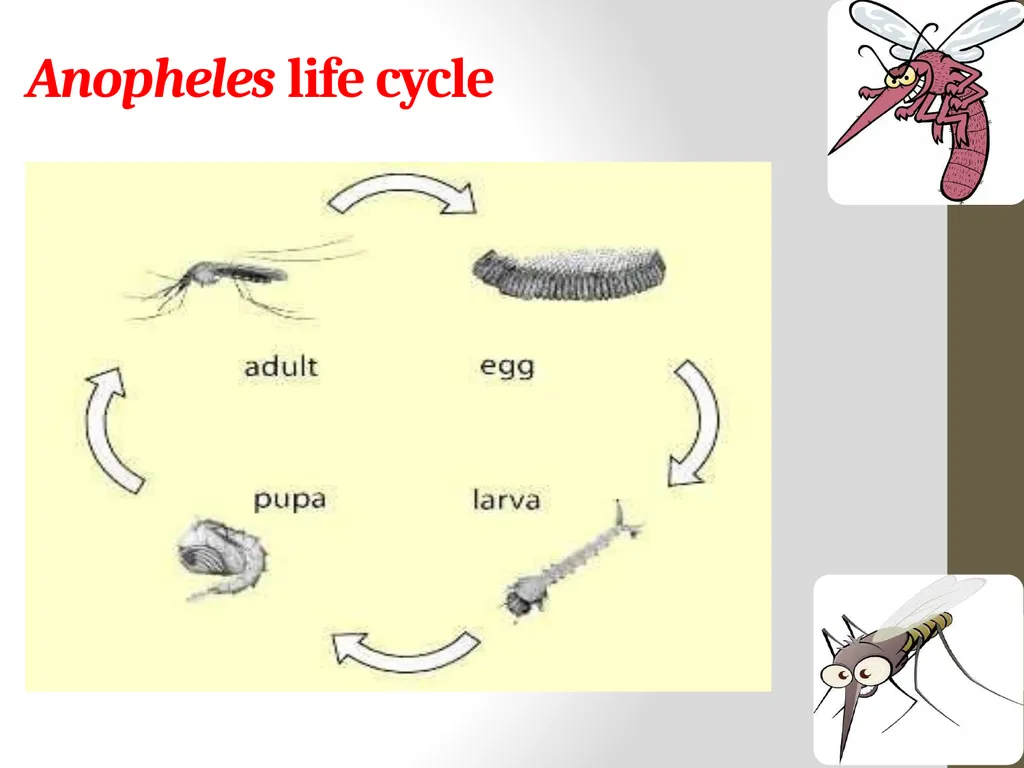 Anopheles life cycle

adult

egg

pupa

larva